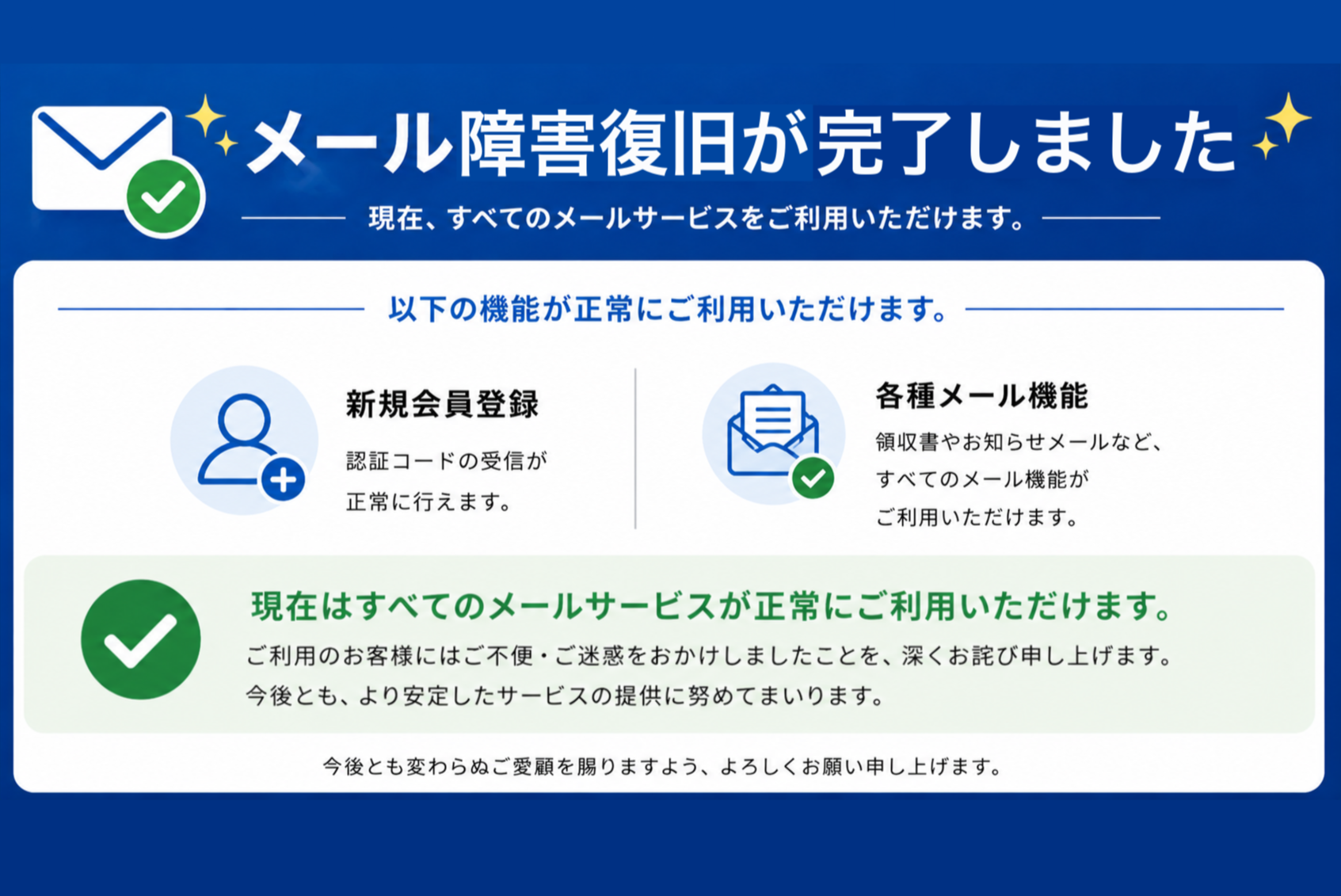 メール障害復旧が完了しました

現在、すべてのメールサービスをご利用いただけます。

以下の機能が正常にご利用いただけます。

新規会員登録

認証コードの受信が正常に行えます。

各種メール機能

領収書やお知らせメールなど、すべてのメール機能がご利用いただけます。

現在はすべてのメールサービスが正常にご利用いただけます。

ご利用のお客様にはご不便・ご迷惑をおかけしましたことを、深くお詫び申し上げます。今後とも、より安定したサービスの提供に努めてまいります。

今後とも変わらぬご愛顧を賜りますよう、よろしくお願い申し上げます。